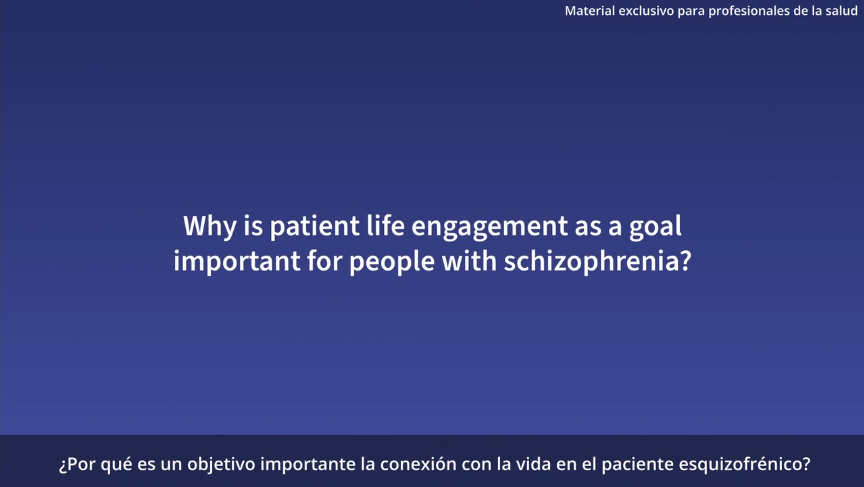 Material exclusivo para profesionales de la salud

Why is patient life engagement as a goal important for people with schizophrenia?

¿Por qué es un objetivo importante la conexión con la vida en el paciente esquizofrénico?